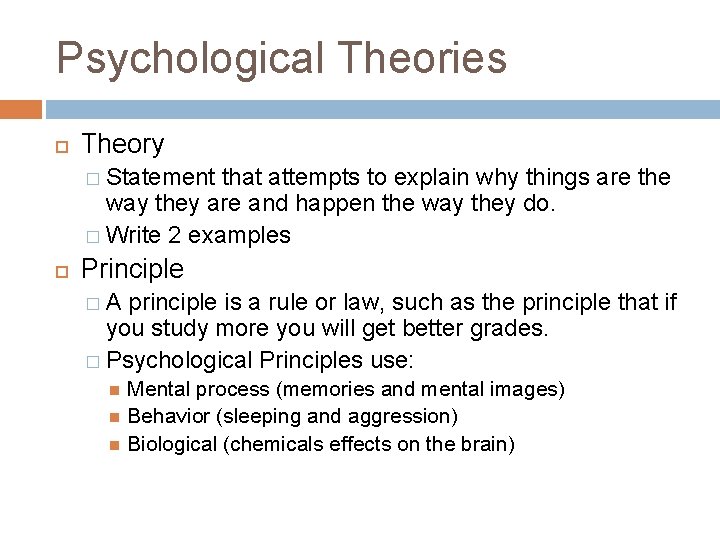 Psychological Theories

Theory

Statement that attempts to explain why things are the way they are and happen the way they do.

Write 2 examples

Principle

A principle is a rule or law, such as the principle that if you study more you will get better grades.

Psychological Principles use:

Mental process (memories and mental images)

Behavior (sleeping and aggression)

Biological (chemicals effects on the brain)